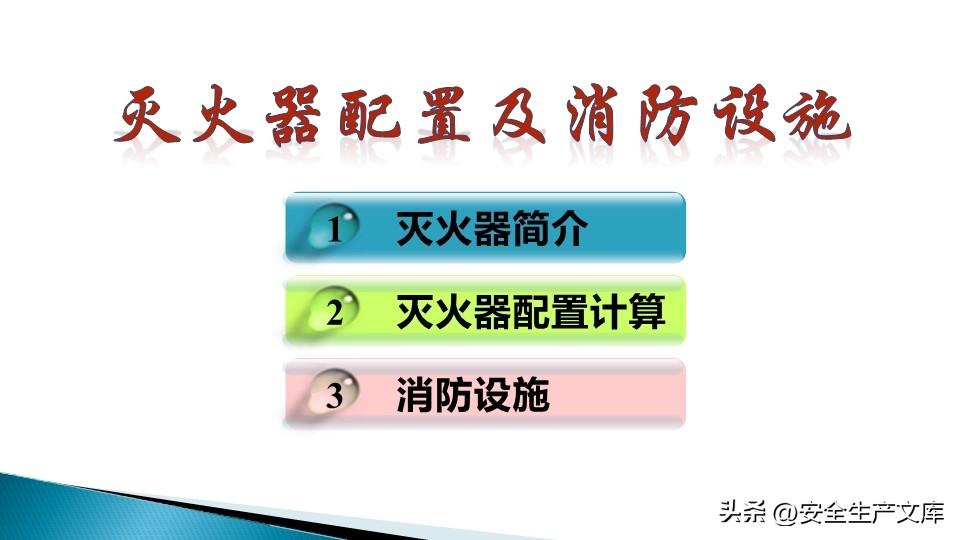 灭火器配置及消防设施

1 灭火器简介

2 灭火器配置计算

3 消防设施

头条 @安全生产文库